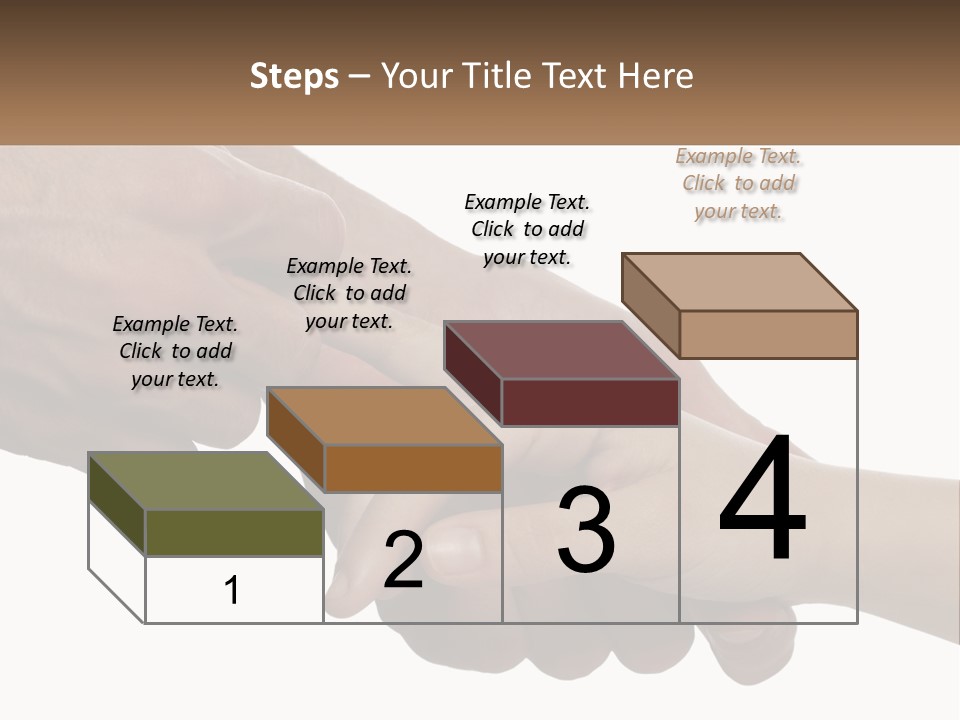 Steps – Your Title Text Here

Example Text. Click to add your text.

Example Text. Click to add your text.

Example Text. Click to add your text.

Example Text. Click to add your text.

1

2

3

4